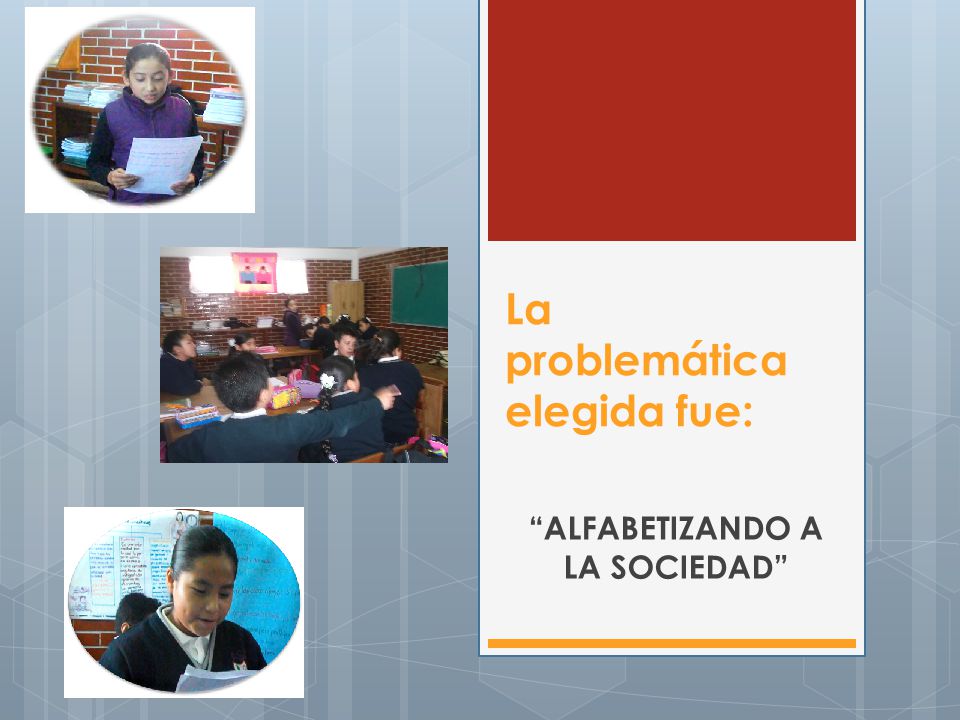 La problemática elegida fue:

“ALFABETIZANDO A LA SOCIEDAD”